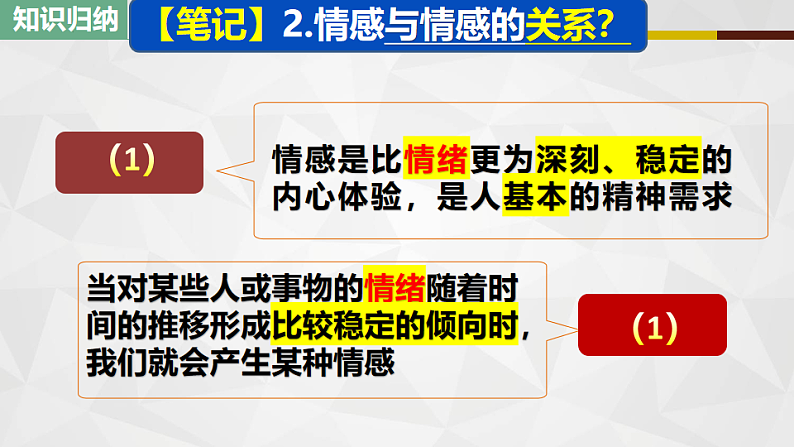 知识归纳

【笔记】2.情感与情感的关系？

（1）

情感是比情绪更为深刻、稳定的内心体验，是人基本的精神需求

当对某些人或事物的情绪随着时间的推移形成比较稳定的倾向时，我们就会产生某种情感

（1）